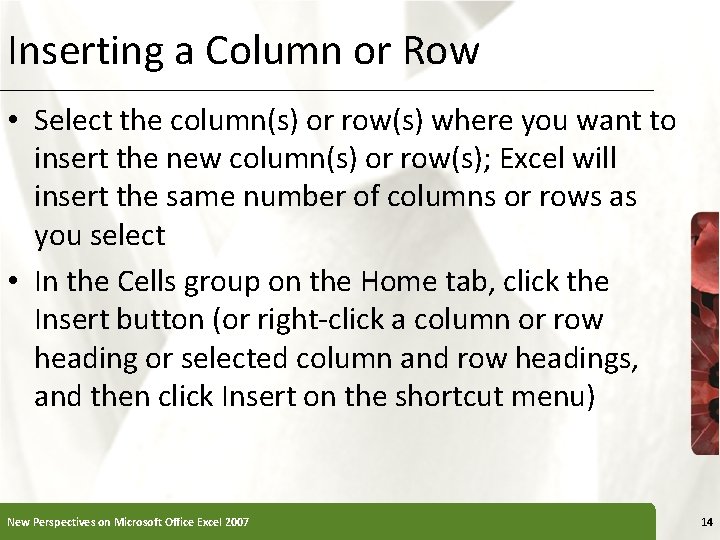 Inserting a Column or Row

• Select the column(s) or row(s) where you want to insert the new column(s) or row(s); Excel will insert the same number of columns or rows as you select

• In the Cells group on the Home tab, click the Insert button (or right-click a column or row heading or selected column and row headings, and then click Insert on the shortcut menu)

New Perspectives on Microsoft Office Excel 2007

14